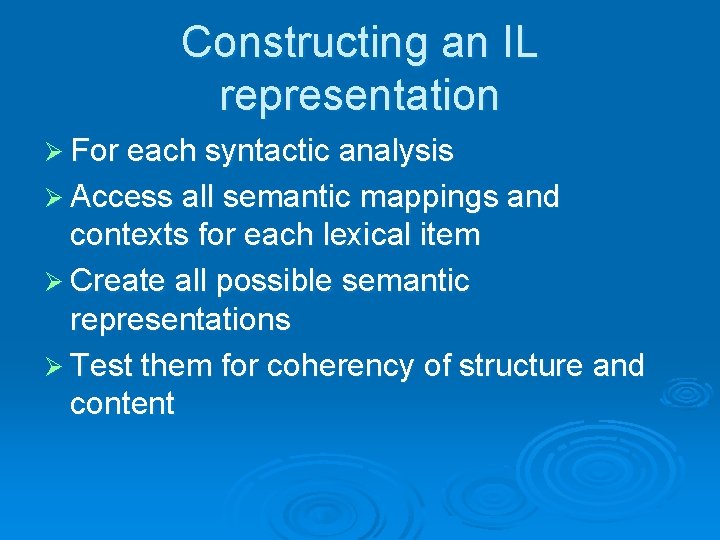 Constructing an IL representation

➢ For each syntactic analysis

➢ Access all semantic mappings and contexts for each lexical item

➢ Create all possible semantic representations

➢ Test them for coherency of structure and content